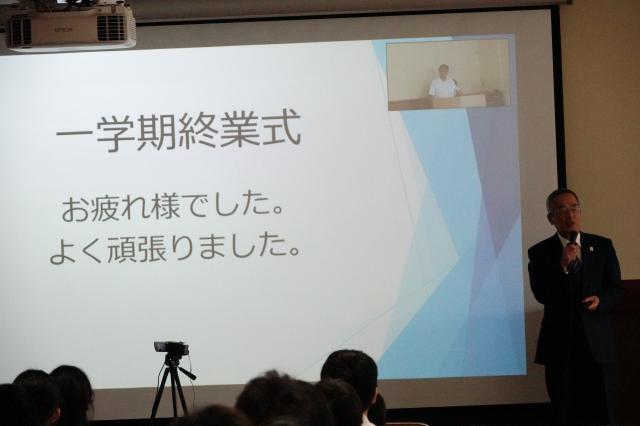 EPSON

一学期終業式

お疲れ様でした。
よく頑張りました。